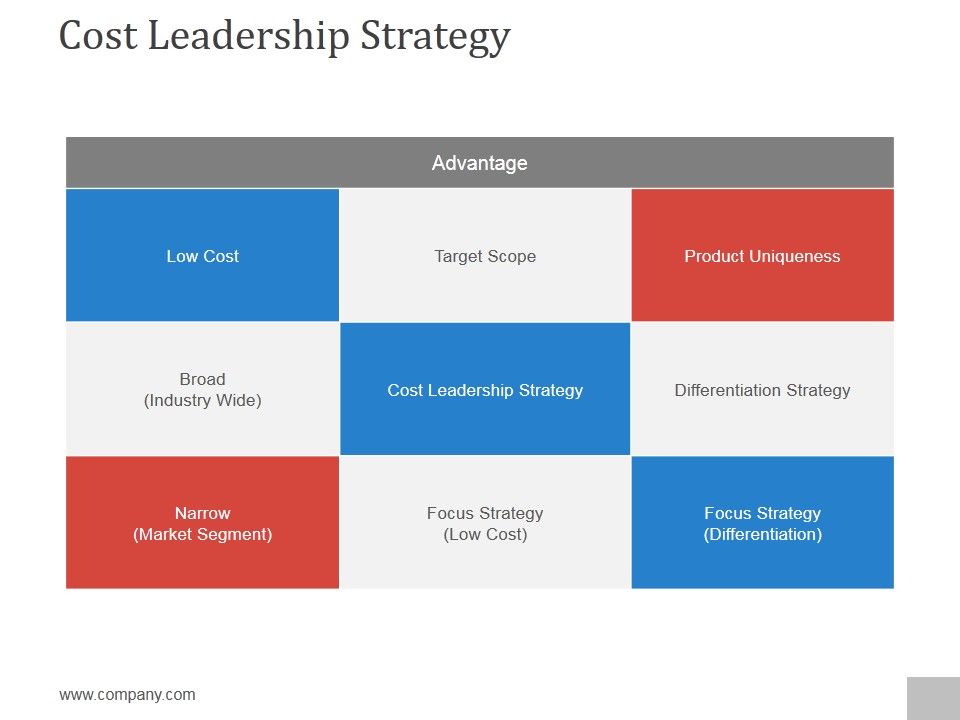 Cost Leadership Strategy

| Advantage | | |
|---|---|---|
| Low Cost | Target Scope | Product Uniqueness |
| Broad (Industry Wide) | Cost Leadership Strategy | Differentiation Strategy |
| Narrow (Market Segment) | Focus Strategy (Low Cost) | Focus Strategy (Differentiation) |

www.company.com